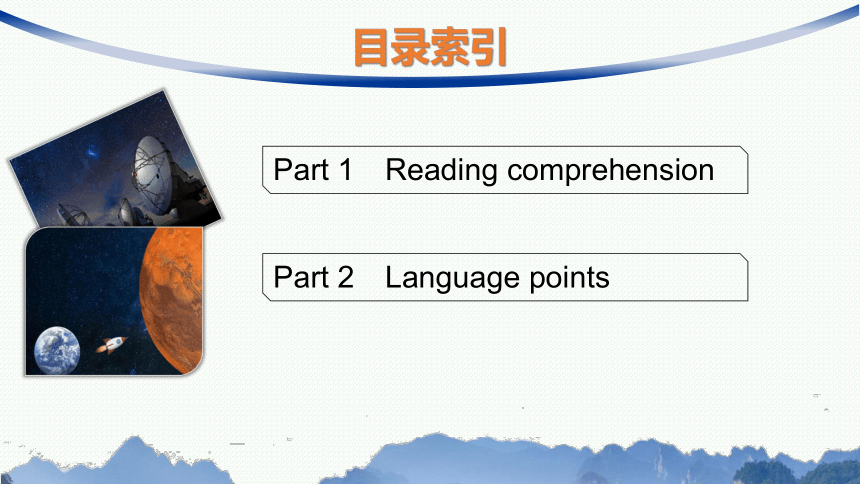 目录索引

Part 1 Reading comprehension

Part 2 Language points